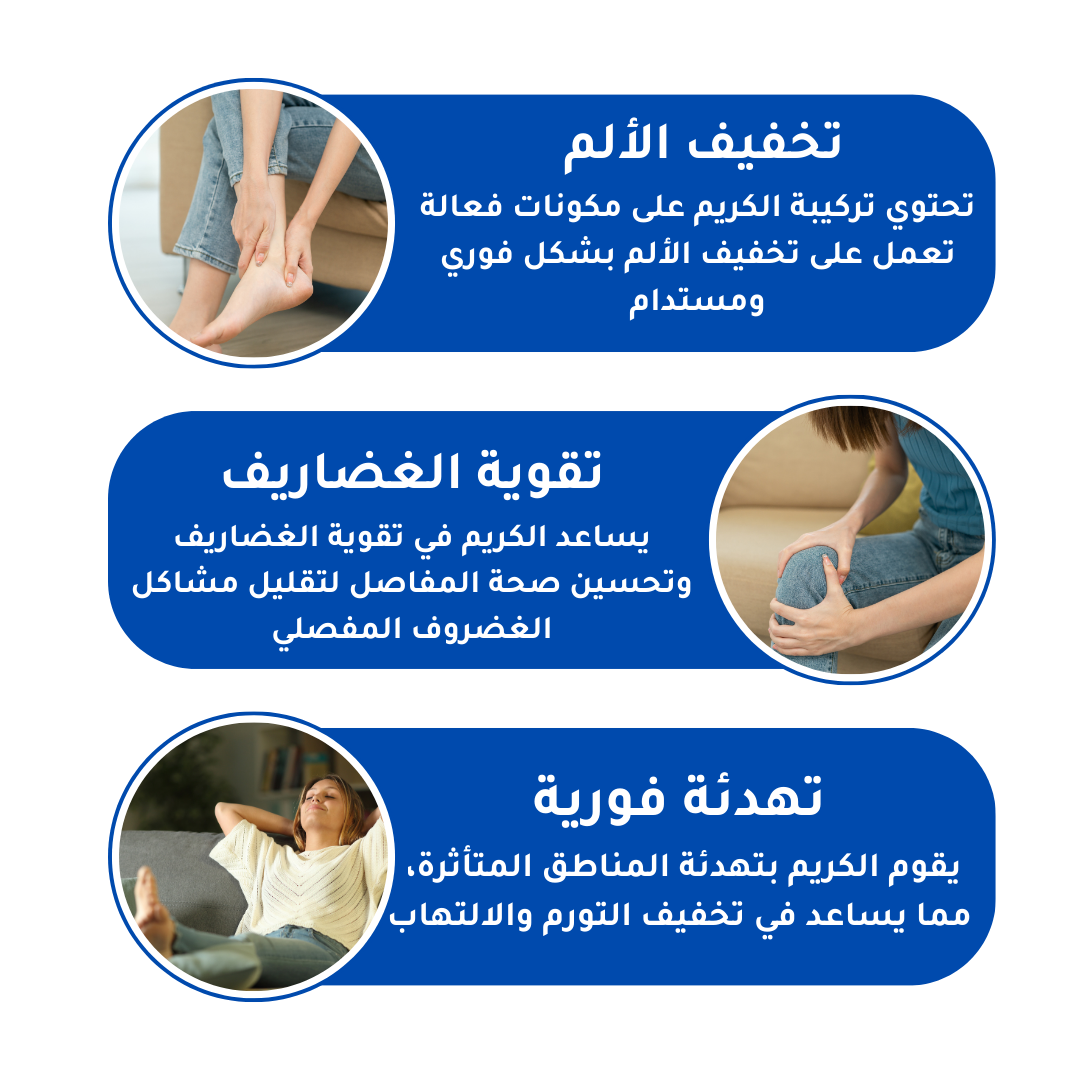 تخفيف الألم

تحتوي تركيبة الكريم على مكونات فعالة تعمل على تخفيف الألم بشكل فوري ومستدام

تقوية الغضاريف

يساعد الكريم في تقوية الغضاريف وتحسين صحة المفاصل لتقليل مشاكل الغضروف المفصلي

تهدئة فورية

يقوم الكريم بتهدئة المناطق المتأثرة، مما يساعد في تخفيف التورم والالتهاب